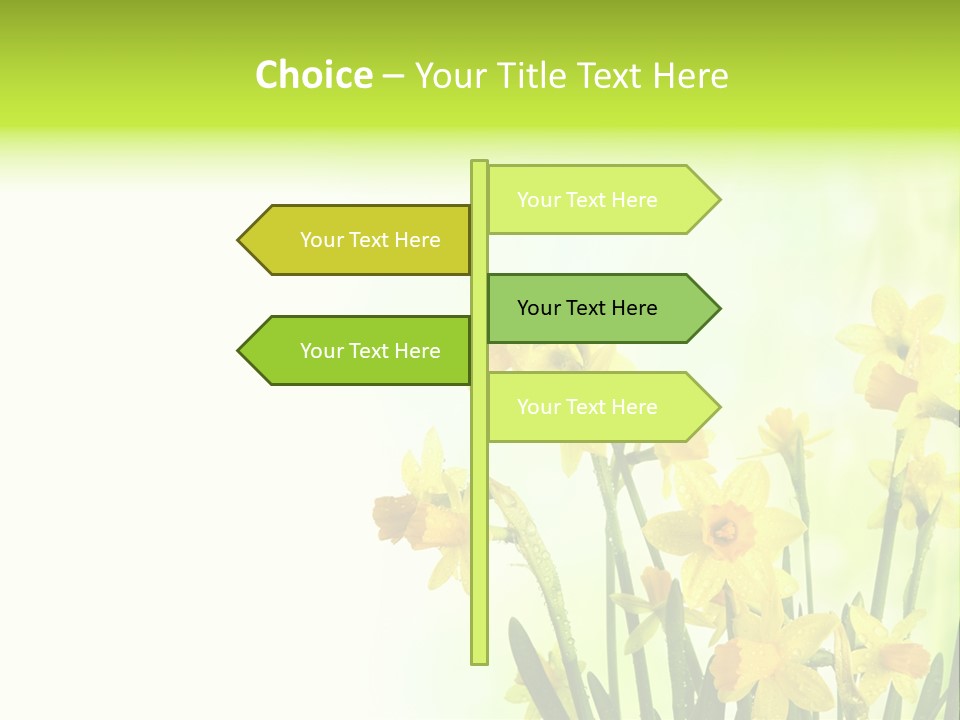 Choice – Your Title Text Here

Your Text Here

Your Text Here

Your Text Here

Your Text Here

Your Text Here